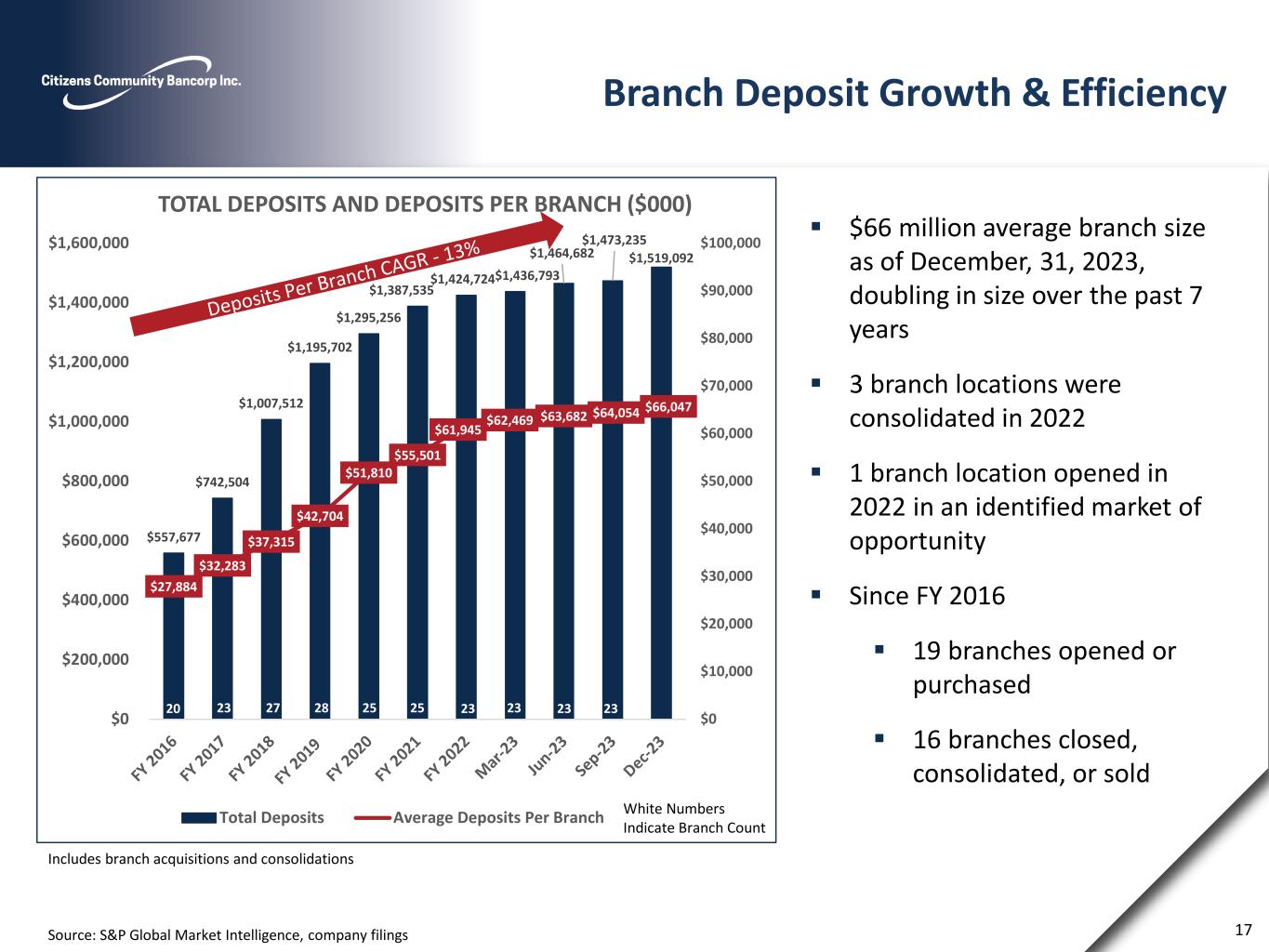 Citizens Community Bancorp Inc.

Branch Deposit Growth & Efficiency

TOTAL DEPOSITS AND DEPOSITS PER BRANCH ($000)

Deposits Per Branch CAGR - 13%

$1,600,000
$1,400,000
$1,200,000
$1,000,000
$800,000
$600,000
$400,000
$200,000
$0

$100,000
$90,000
$80,000
$70,000
$60,000
$50,000
$40,000
$30,000
$20,000
$10,000
$0

$557,677 $742,504 $1,007,512 $1,195,702 $1,295,256 $1,387,535 $1,424,724 $1,436,793 $1,464,682 $1,473,235 $1,519,092

$27,884 $32,283 $37,315 $42,704 $51,810 $55,501 $61,945 $62,469 $63,682 $64,054 $66,047

20 23 27 28 25 25 23 23 23 23

FY 2016 FY 2017 FY 2018 FY 2019 FY 2020 FY 2021 FY 2022 Mar-23 Jun-23 Sep-23 Dec-23

Total Deposits Average Deposits Per Branch

White Numbers Indicate Branch Count

Includes branch acquisitions and consolidations

▪ $66 million average branch size as of December, 31, 2023, doubling in size over the past 7 years

▪ 3 branch locations were consolidated in 2022

▪ 1 branch location opened in 2022 in an identified market of opportunity

▪ Since FY 2016

▪ 19 branches opened or purchased

▪ 16 branches closed, consolidated, or sold

Source: S&P Global Market Intelligence, company filings

17